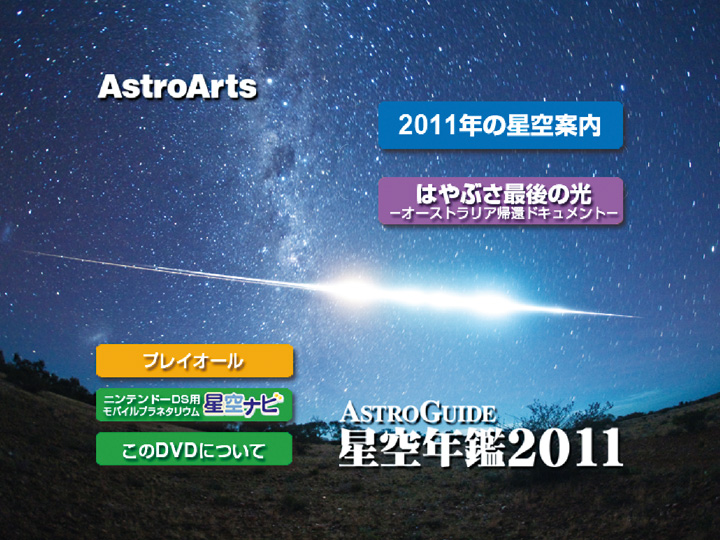 AstroArts

2011年の星空案内

はやぶさ最後の光
ーオーストラリア帰還ドキュメントー

プレイオール

ニンテンドーDS用
モバイルプラネタリウム 星空ナビ

このDVDについて

ASTROGUIDE
星空年鑑2011